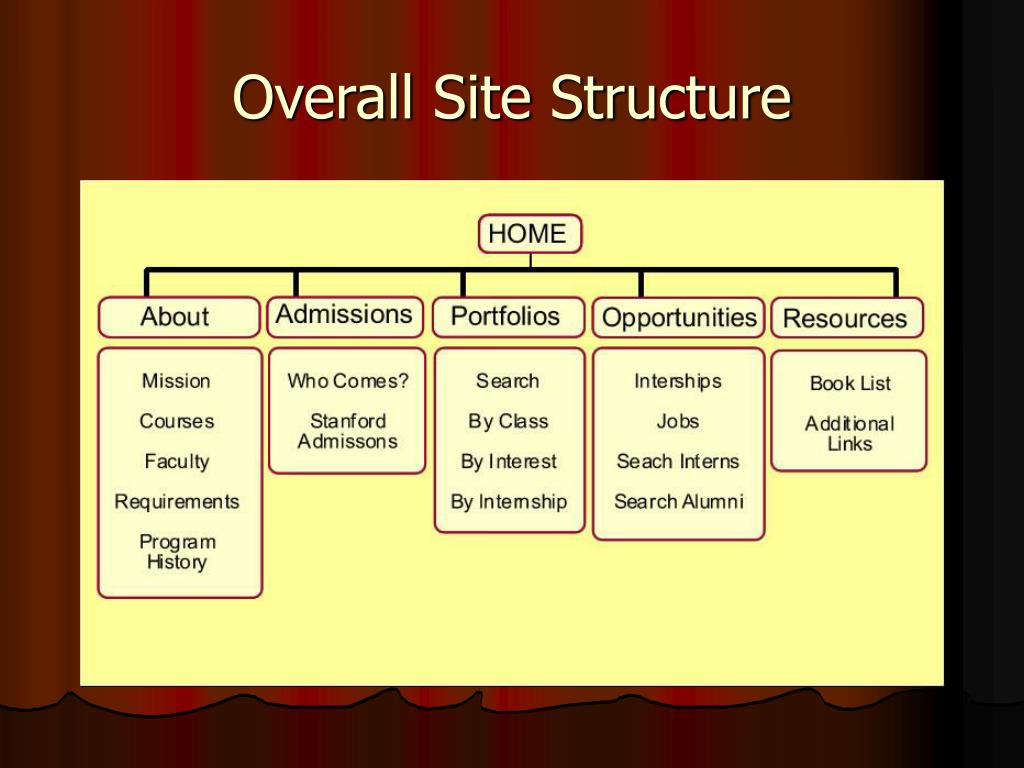 Overall Site Structure

HOME

About
Mission
Courses
Faculty
Requirements
Program History

Admissions
Who Comes?
Stanford Admissons

Portfolios
Search
By Class
By Interest
By Internship

Opportunities
Interships
Jobs
Seach Interns
Search Alumni

Resources
Book List
Additional Links